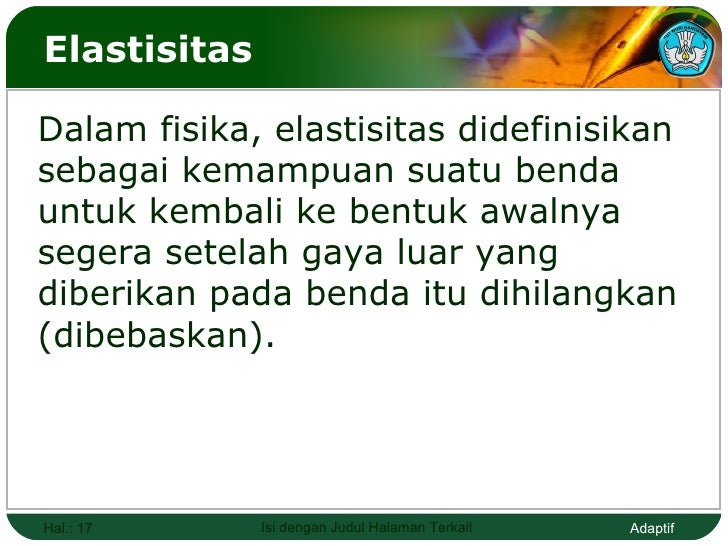 Elastisitas

Dalam fisika, elastisitas didefinisikan sebagai kemampuan suatu benda untuk kembali ke bentuk awalnya segera setelah gaya luar yang diberikan pada benda itu dihilangkan (dibebaskan).

Hal.: 17 Isi dengan Judul Halaman Terkait Adaptif